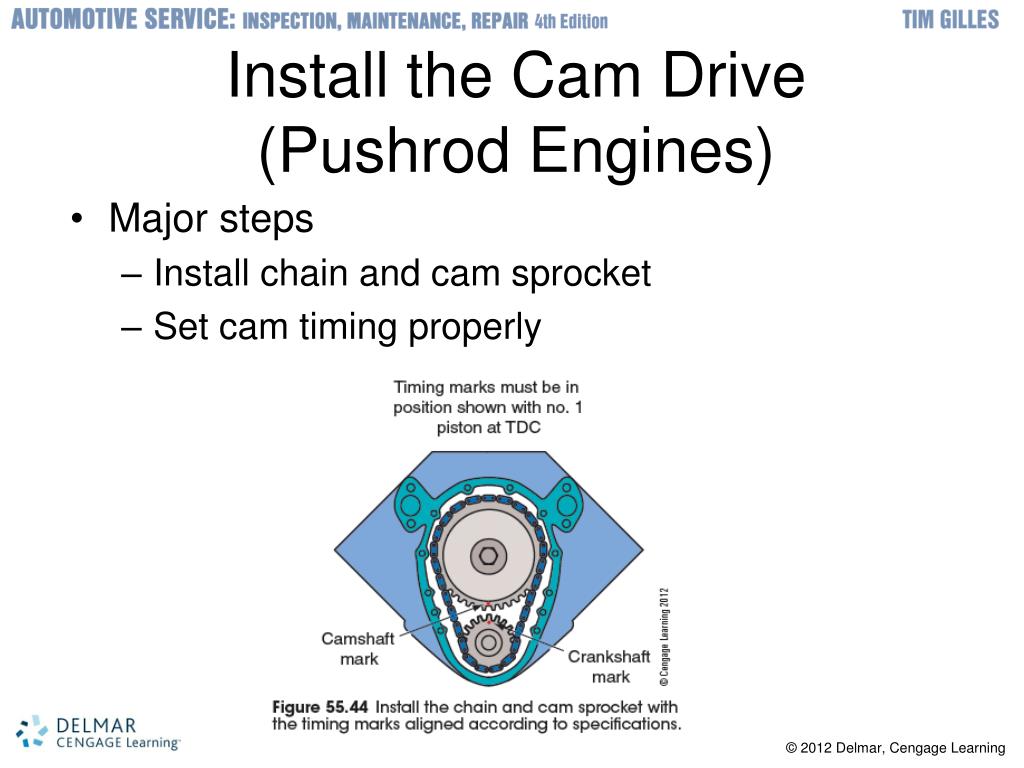 AUTOMOTIVE SERVICE: INSPECTION, MAINTENANCE, REPAIR 4th Edition

TIM GILLES

Install the Cam Drive (Pushrod Engines)

• Major steps
– Install chain and cam sprocket
– Set cam timing properly

Timing marks must be in position shown with no. 1 piston at TDC

Camshaft mark

Crankshaft mark

© Cengage Learning 2012

Figure 55.44 Install the chain and cam sprocket with the timing marks aligned according to specifications.

DELMAR CENGAGE Learning

© 2012 Delmar, Cengage Learning